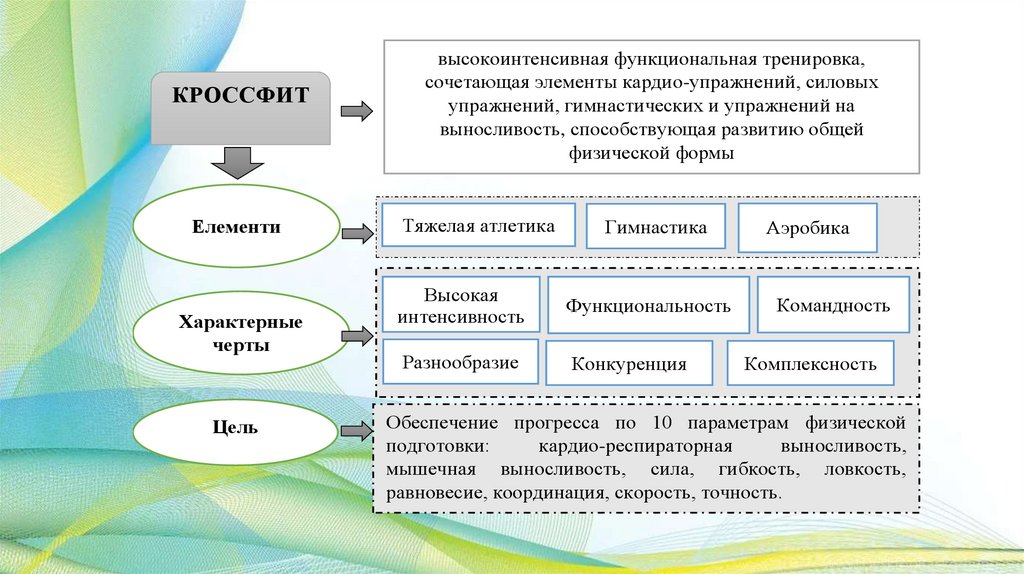 КРОССФИТ

высокоинтенсивная функциональная тренировка, сочетающая элементы кардио-упражнений, силовых упражнений, гимнастических и упражнений на выносливость, способствующая развитию общей физической формы

Елементи

Тяжелая атлетика

Гимнастика

Аэробика

Характерные черты

Высокая интенсивность

Функциональность

Командность

Разнообразие

Конкуренция

Комплексность

Цель

Обеспечение прогресса по 10 параметрам физической подготовки: кардио-респираторная выносливость, мышечная выносливость, сила, гибкость, ловкость, равновесие, координация, скорость, точность.